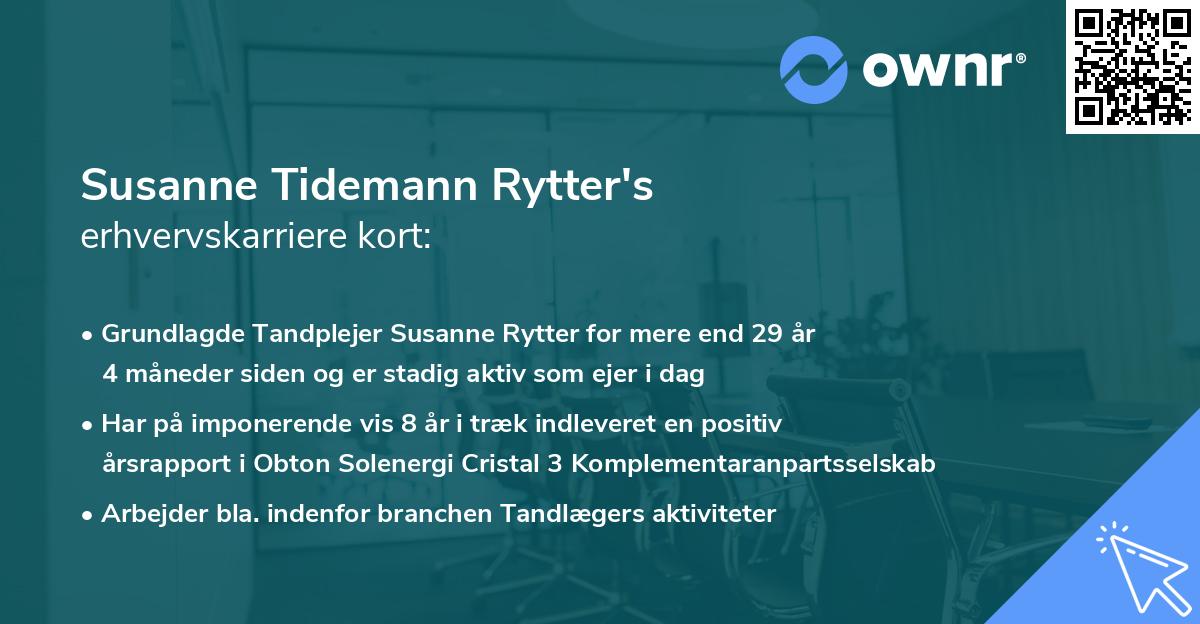 ownr®

Susanne Tidemann Rytter's
erhvervskarriere kort:

• Grundlagde Tandplejer Susanne Rytter for mere end 29 år 4 måneder siden og er stadig aktiv som ejer i dag

• Har på imponerende vis 8 år i træk indleveret en positiv årsrapport i Obton Solenergi Cristal 3 Komplementaranpartsselskab

• Arbejder bla. indenfor branchen Tandlægers aktiviteter